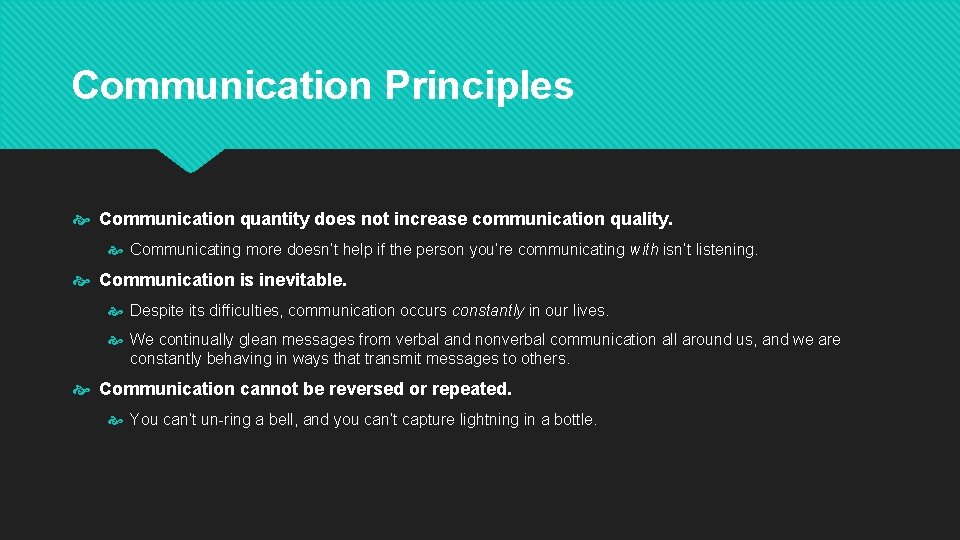 Communication Principles

Communication quantity does not increase communication quality.

Communicating more doesn't help if the person you're communicating with isn't listening.

Communication is inevitable.

Despite its difficulties, communication occurs constantly in our lives.

We continually glean messages from verbal and nonverbal communication all around us, and we are constantly behaving in ways that transmit messages to others.

Communication cannot be reversed or repeated.

You can't un-ring a bell, and you can't capture lightning in a bottle.